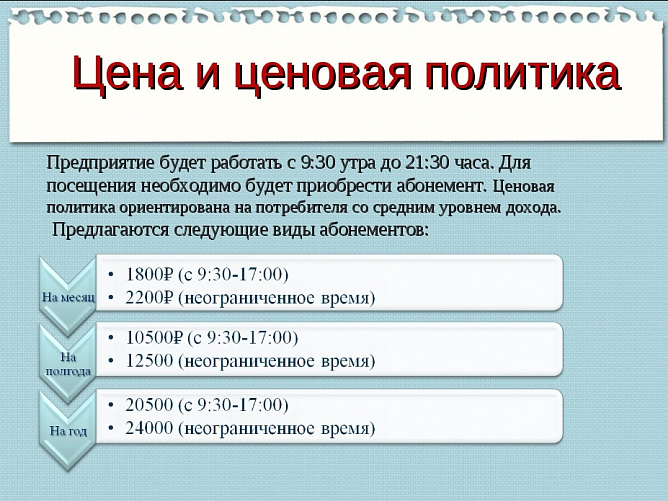 Цена и ценовая политика

Предприятие будет работать с 9:30 утра до 21:30 часа. Для посещения необходимо будет приобрести абонемент. Ценовая политика ориентирована на потребителя со средним уровнем дохода.
Предлагаются следующие виды абонементов:

На месяц
• 1800₽ (с 9:30-17:00)
• 2200₽ (неограниченное время)

На полгода
• 10500₽ (с 9:30-17:00)
• 12500 (неограниченное время)

На год
• 20500 (с 9:30-17:00)
• 24000 (неограниченное время)